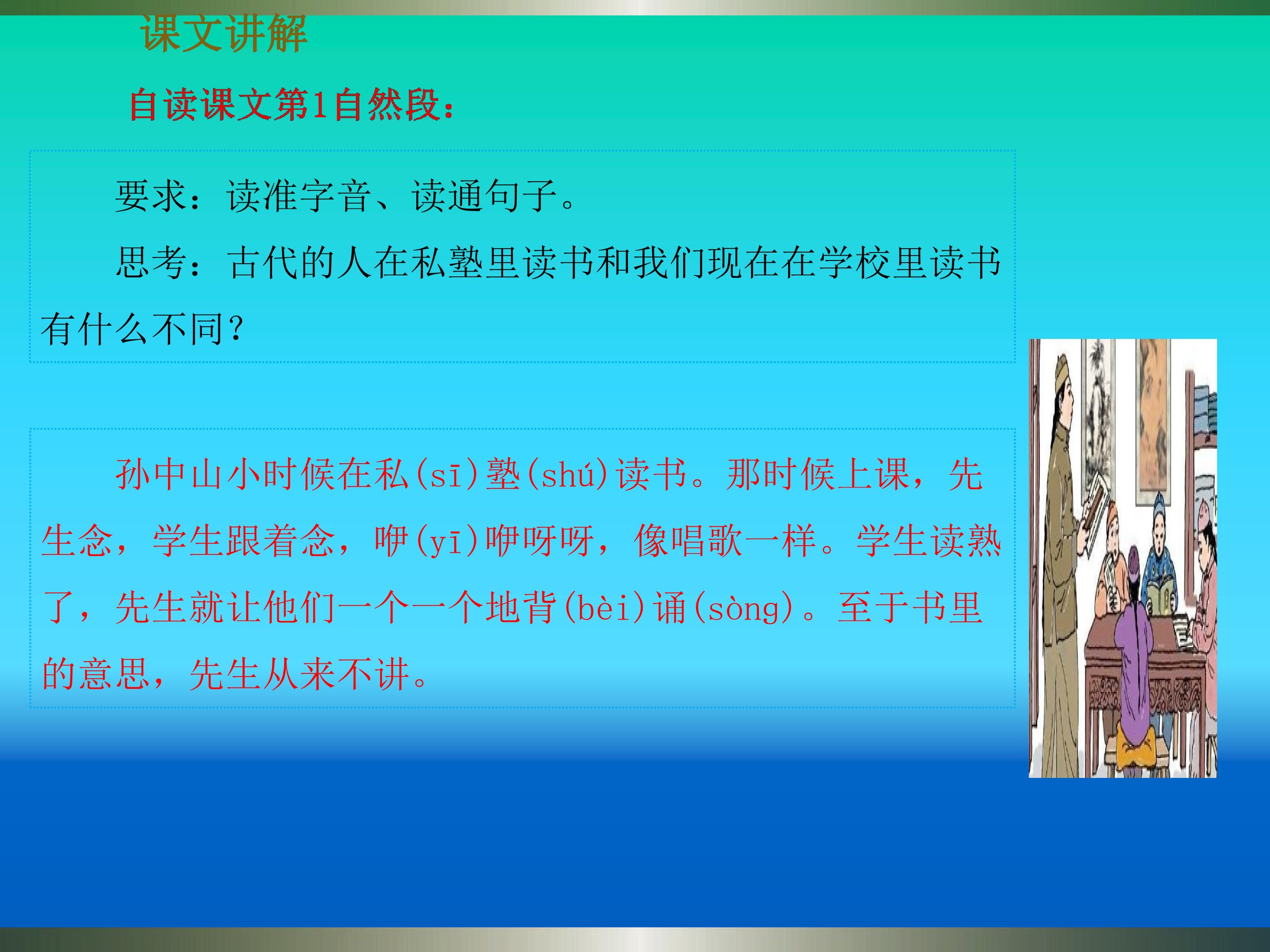 课文讲解

自读课文第1自然段：

要求：读准字音、读通句子。

思考：古代的人在私塾里读书和我们现在在学校里读书有什么不同？

孙中山小时候在私(sī)塾(shú)读书。那时候上课，先生念，学生跟着念，咿(yī)咿呀呀，像唱歌一样。学生读熟了，先生就让他们一个一个地背(bèi)诵(sòng)。至于书里的意思，先生从来不讲。